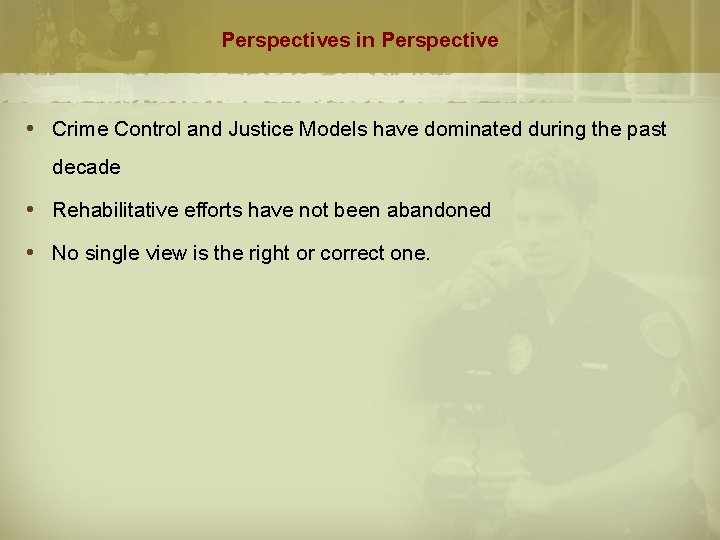 Perspectives in Perspective

• Crime Control and Justice Models have dominated during the past decade

• Rehabilitative efforts have not been abandoned

• No single view is the right or correct one.